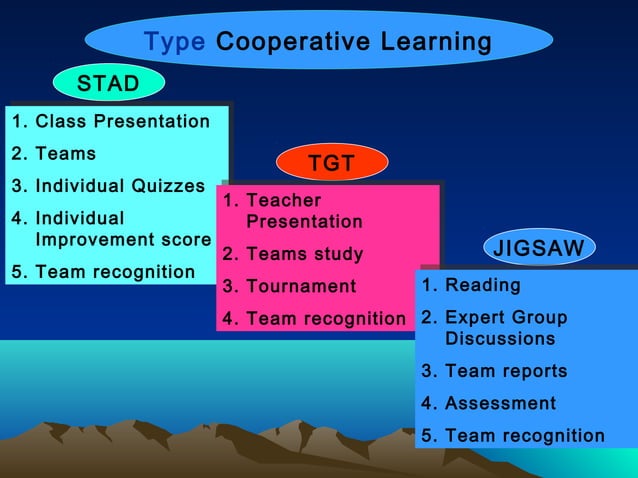 Type Cooperative Learning

STAD

1. Class Presentation
2. Teams
3. Individual Quizzes
4. Individual Improvement score
5. Team recognition

TGT

1. Teacher Presentation
2. Teams study
3. Tournament
4. Team recognition

JIGSAW

1. Reading
2. Expert Group Discussions
3. Team reports
4. Assessment
5. Team recognition